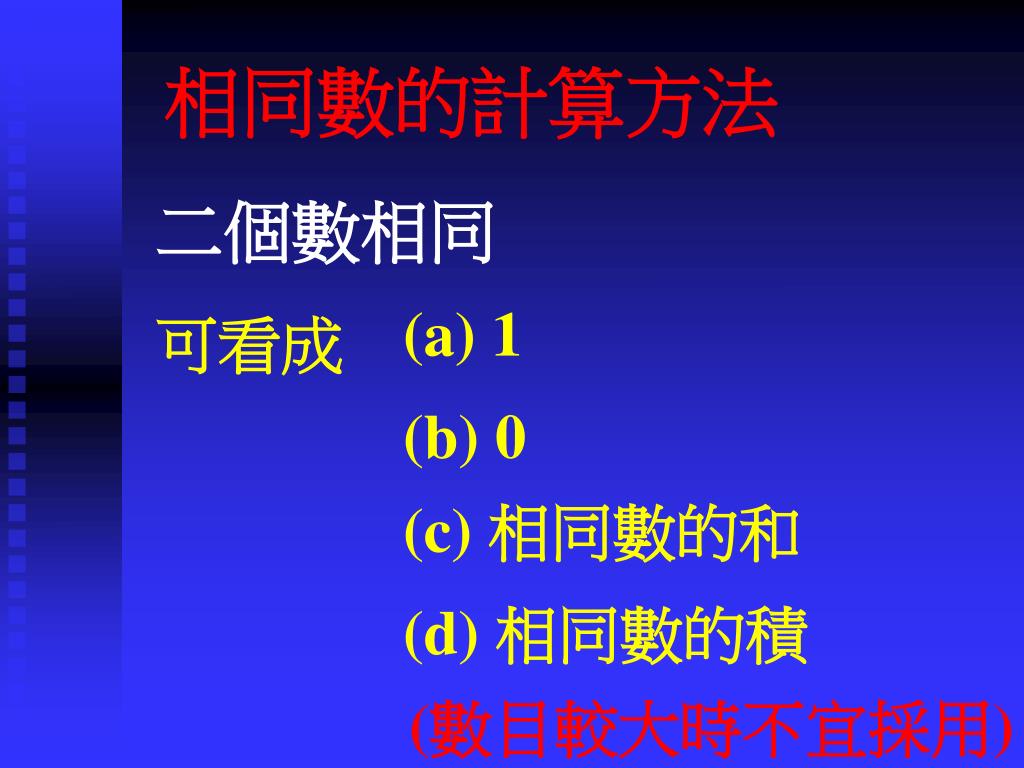 相同數的計算方法

二個數相同

可看成 (a) 1

(b) 0

(c) 相同數的和

(d) 相同數的積

(數目較大時不宜採用)